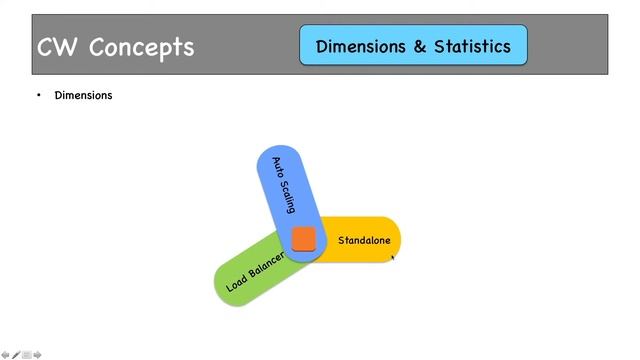 CW Concepts

Dimensions & Statistics

• Dimensions

Auto Scaling

Standalone

Load Balancer